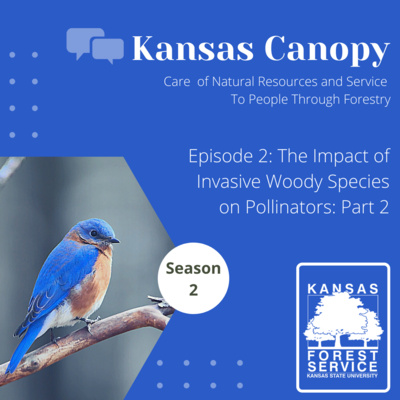 Kansas Canopy

Care  of Natural Resources and Service To People Through Forestry

Episode 2: The Impact of Invasive Woody Species on Pollinators: Part 2

Season 2

KANSAS
FOREST SERVICE
KANSAS STATE UNIVERSITY